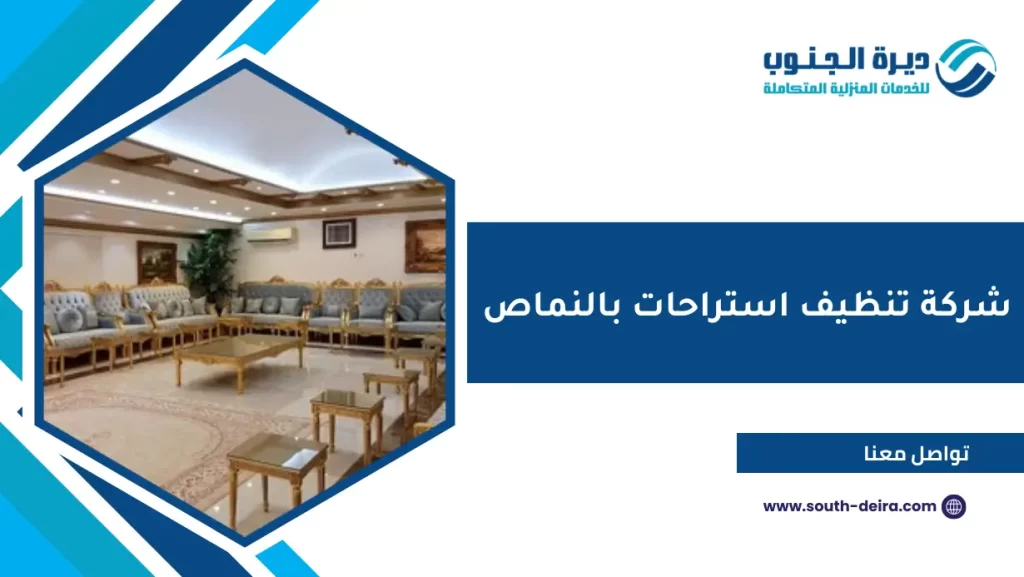 ديرة الجنوب
للخدمات المنزلية المتكاملة

شركة تنظيف استراحات بالنماص

تواصل معنا

www.south-deira.com